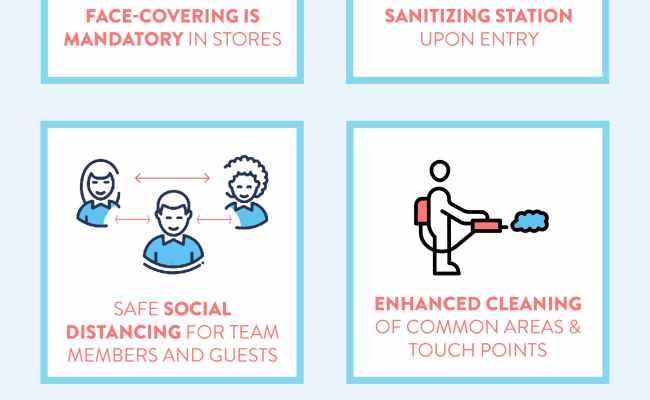 FACE-COVERING IS MANDATORY IN STORES

SANITIZING STATION UPON ENTRY

SAFE SOCIAL DISTANCING FOR TEAM MEMBERS AND GUESTS

ENHANCED CLEANING OF COMMON AREAS & TOUCH POINTS